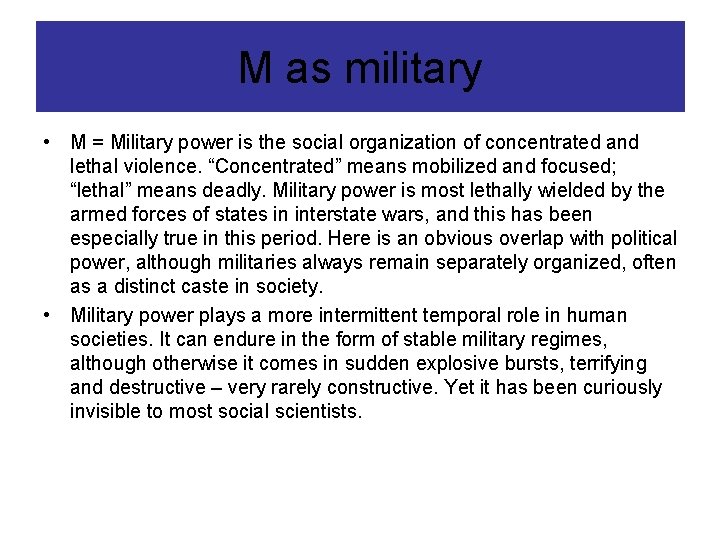 M as military

• M = Military power is the social organization of concentrated and lethal violence. “Concentrated” means mobilized and focused; “lethal” means deadly. Military power is most lethally wielded by the armed forces of states in interstate wars, and this has been especially true in this period. Here is an obvious overlap with political power, although militaries always remain separately organized, often as a distinct caste in society.

• Military power plays a more intermittent temporal role in human societies. It can endure in the form of stable military regimes, although otherwise it comes in sudden explosive bursts, terrifying and destructive – very rarely constructive. Yet it has been curiously invisible to most social scientists.